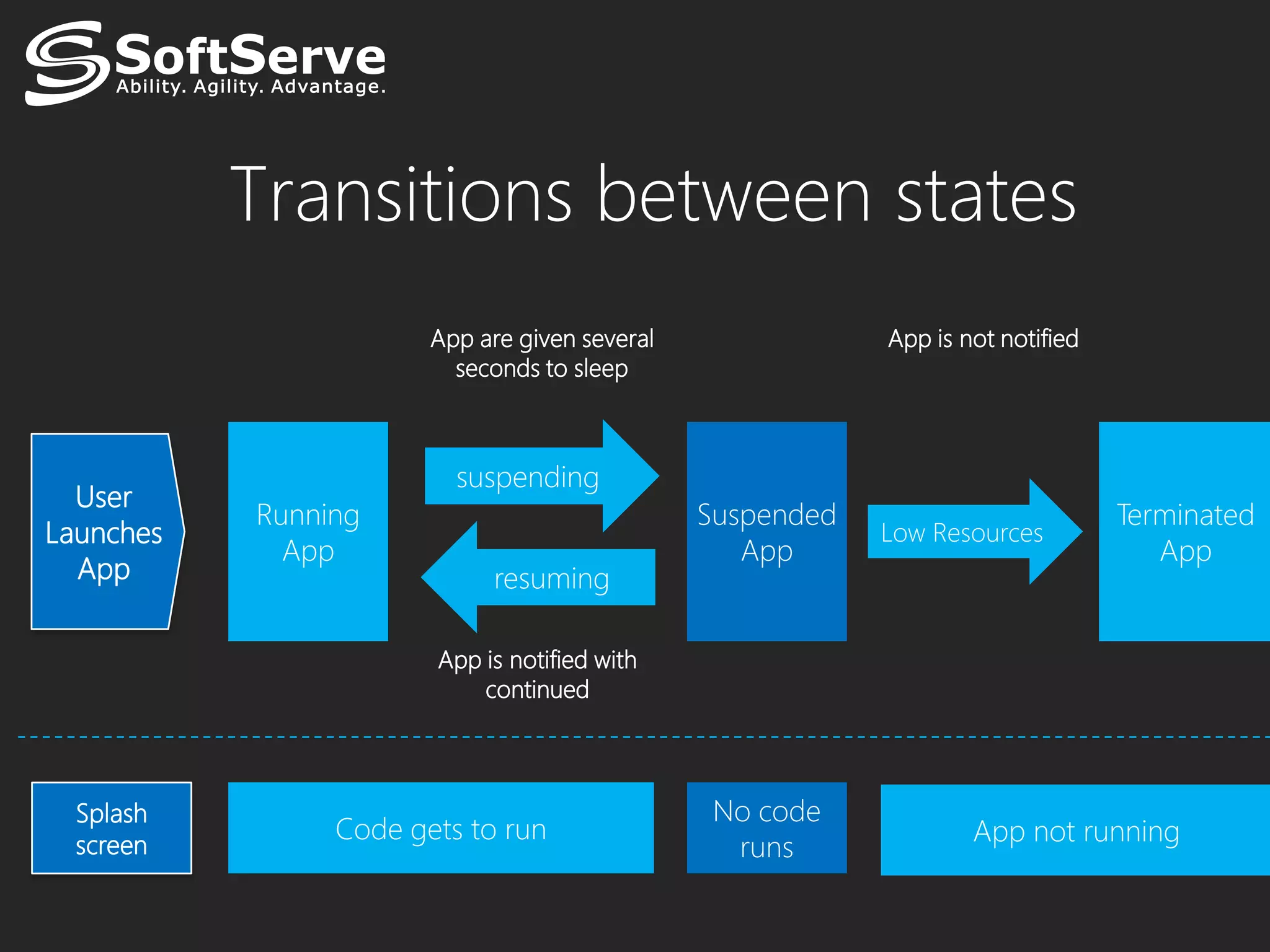 SoftServe
Ability. Agility. Advantage.

Transitions between states

App are given several seconds to sleep

App is not notified

User Launches App

Running App

suspending

resuming

Suspended App

Low Resources

Terminated App

App is notified with continued

Splash screen

Code gets to run

No code runs

App not running